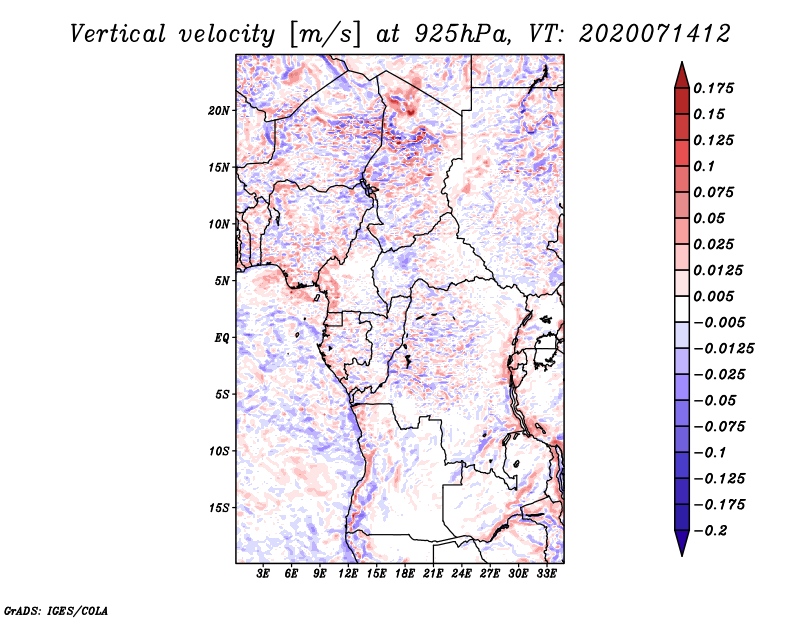 Vertical velocity [m/s] at 925hPa, VT: 2020071412

20N
15N
10N
5N
EQ
5S
10S
15S

3E 6E 9E 12E 15E 18E 21E 24E 27E 30E 33E

0.175
0.15
0.125
0.1
0.075
0.05
0.025
0.0125
0.005
−0.005
−0.0125
−0.025
−0.05
−0.075
−0.1
−0.125
−0.175
−0.2

GrADS: IGES/COLA